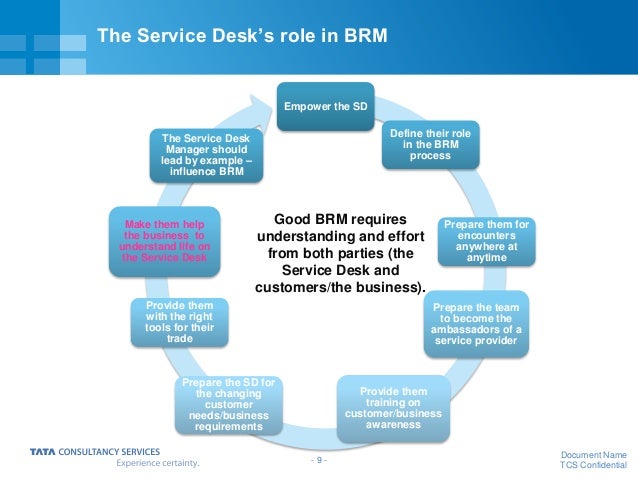 The Service Desk's role in BRM

Empower the SD

Define their role in the BRM process

Prepare them for encounters anywhere at anytime

Prepare the team to become the ambassadors of a service provider

Provide them training on customer/business awareness

Prepare the SD for the changing customer needs/business requirements

Provide them with the right tools for their trade

Make them help the business to understand life on the Service Desk

The Service Desk Manager should lead by example – influence BRM

Good BRM requires understanding and effort from both parties (the Service Desk and customers/the business).

TATA CONSULTANCY SERVICES
Experience certainty.

- 9 -

Document Name
TCS Confidential